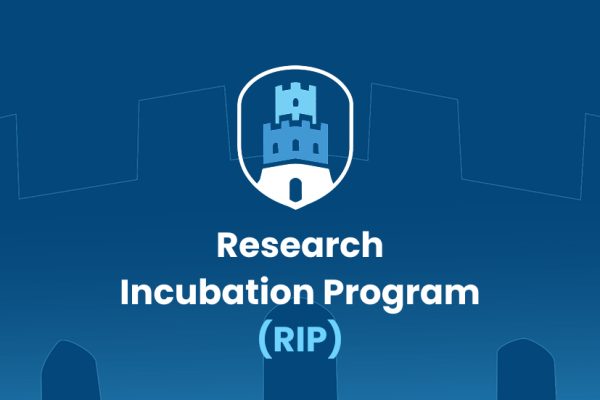 Research
Incubation Program
(RIP)